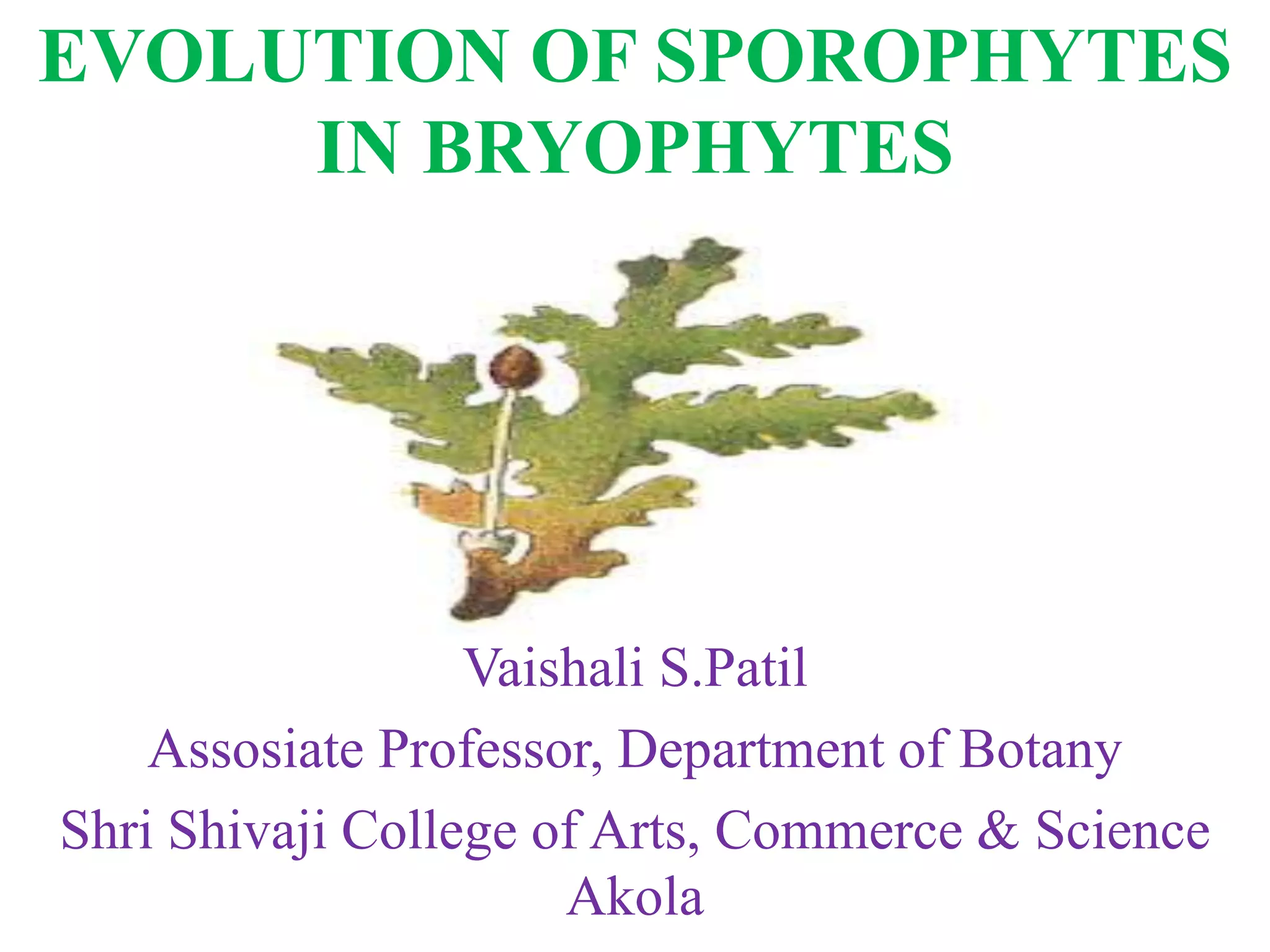 EVOLUTION OF SPOROPHYTES IN BRYOPHYTES

Vaishali S.Patil

Assosiate Professor, Department of Botany

Shri Shivaji College of Arts, Commerce & Science Akola